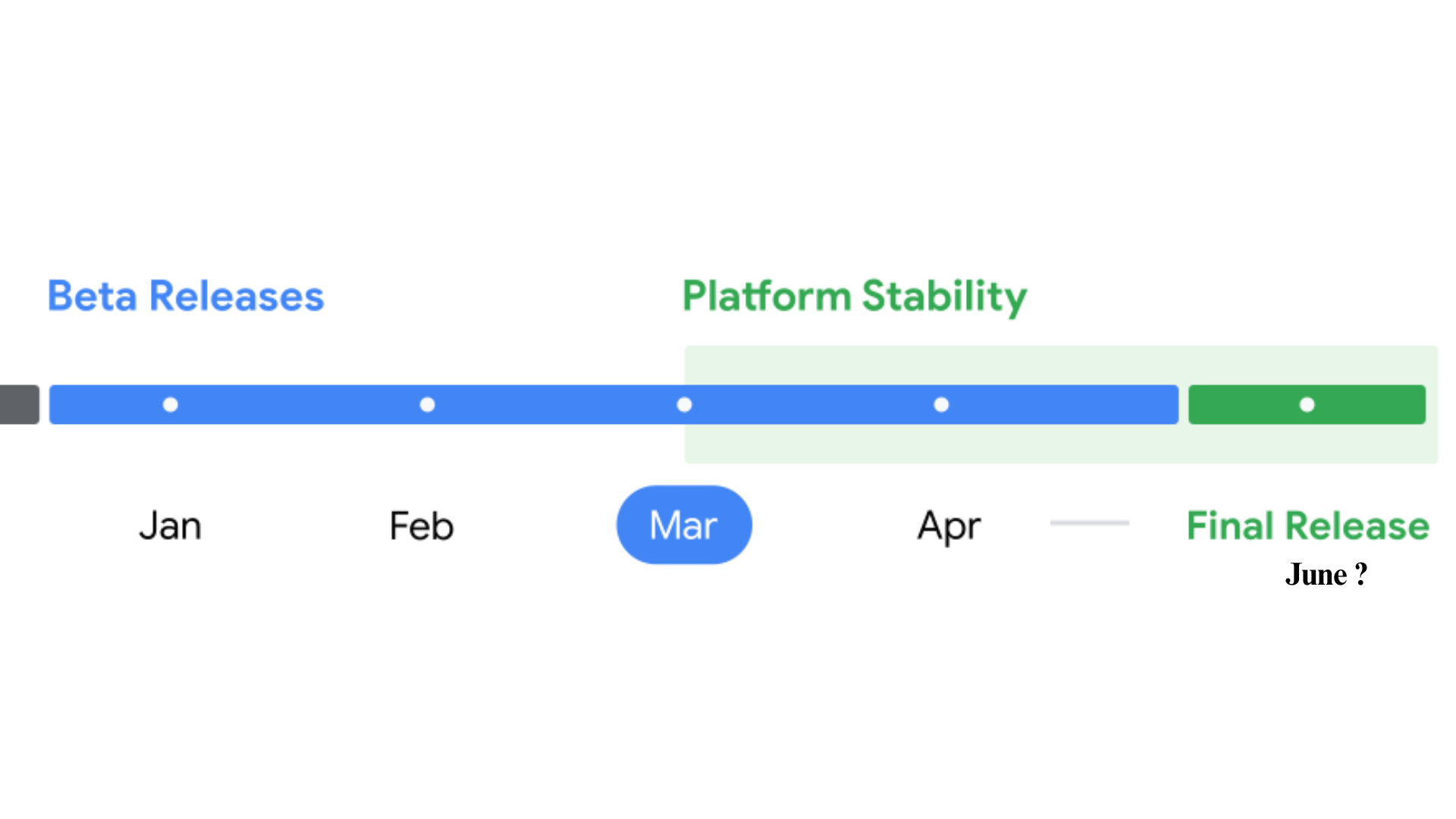 Beta Releases

Platform Stability

Jan

Feb

Mar

Apr

Final Release

June ?